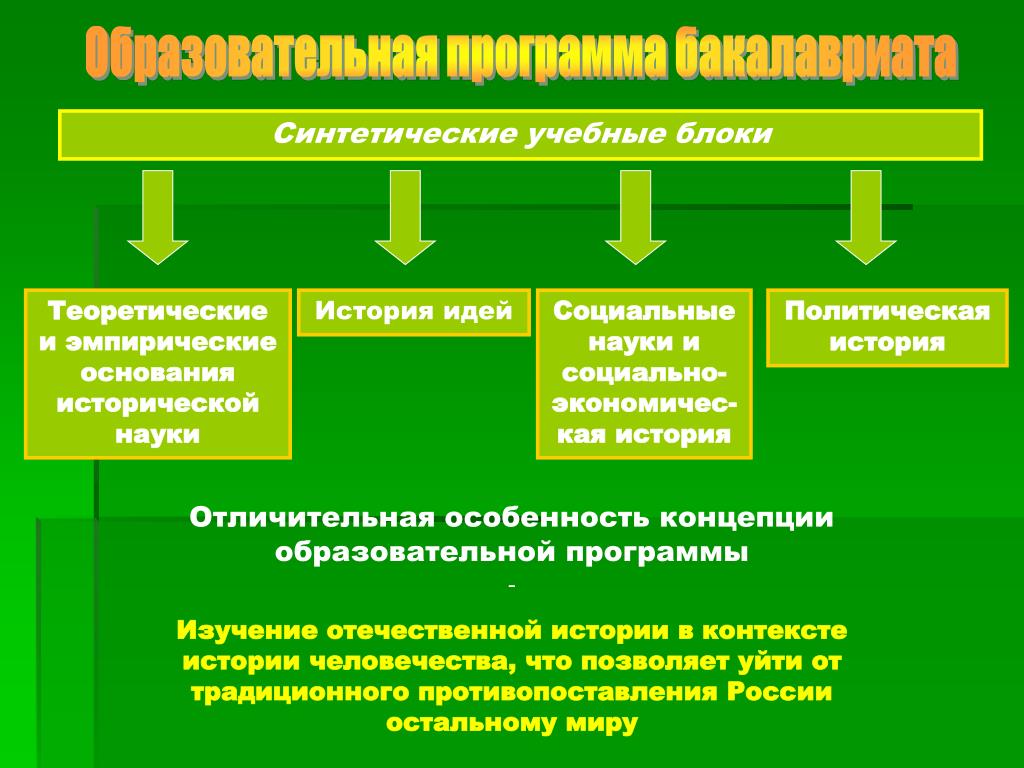 Образовательная программа бакалавриата

Синтетические учебные блоки

Теоретические и эмпирические основания исторической науки

История идей

Социальные науки и социально-экономическая история

Политическая история

Отличительная особенность концепции образовательной программы

-

Изучение отечественной истории в контексте истории человечества, что позволяет уйти от традиционного противопоставления России остальному миру